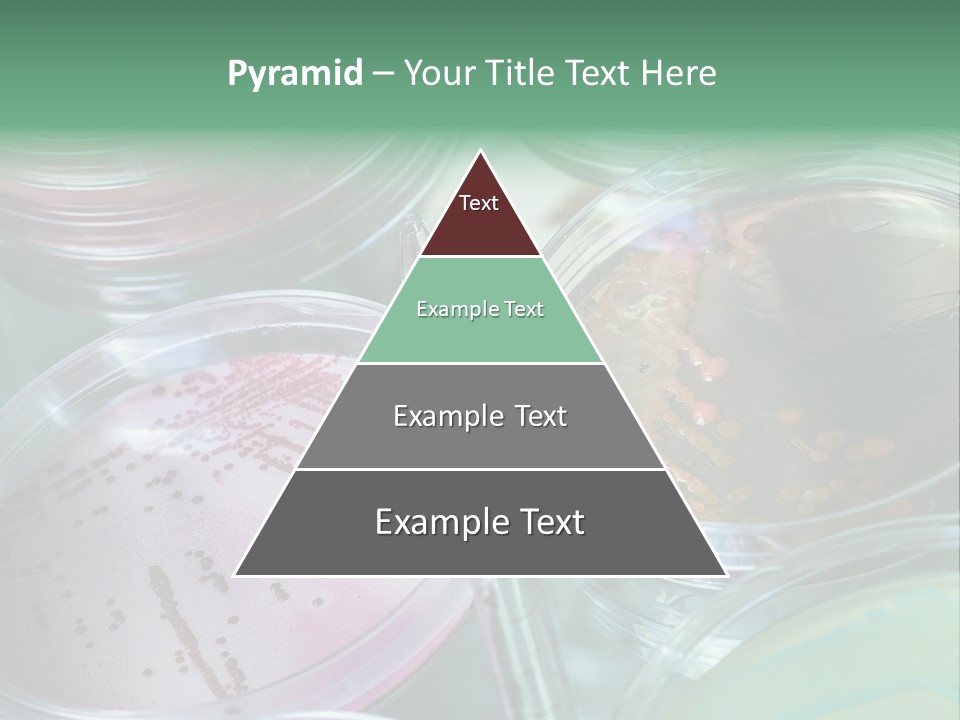 Pyramid – Your Title Text Here

Text

Example Text

Example Text

Example Text